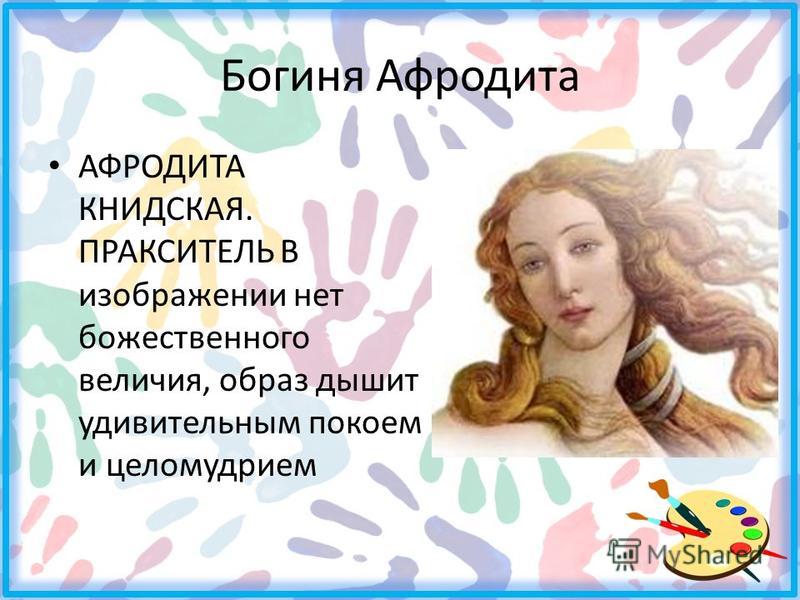 Богиня Афродита

• АФРОДИТА КНИДСКАЯ. ПРАКСИТЕЛЬ В изображении нет божественного величия, образ дышит удивительным покоем и целомудрием

MyShared